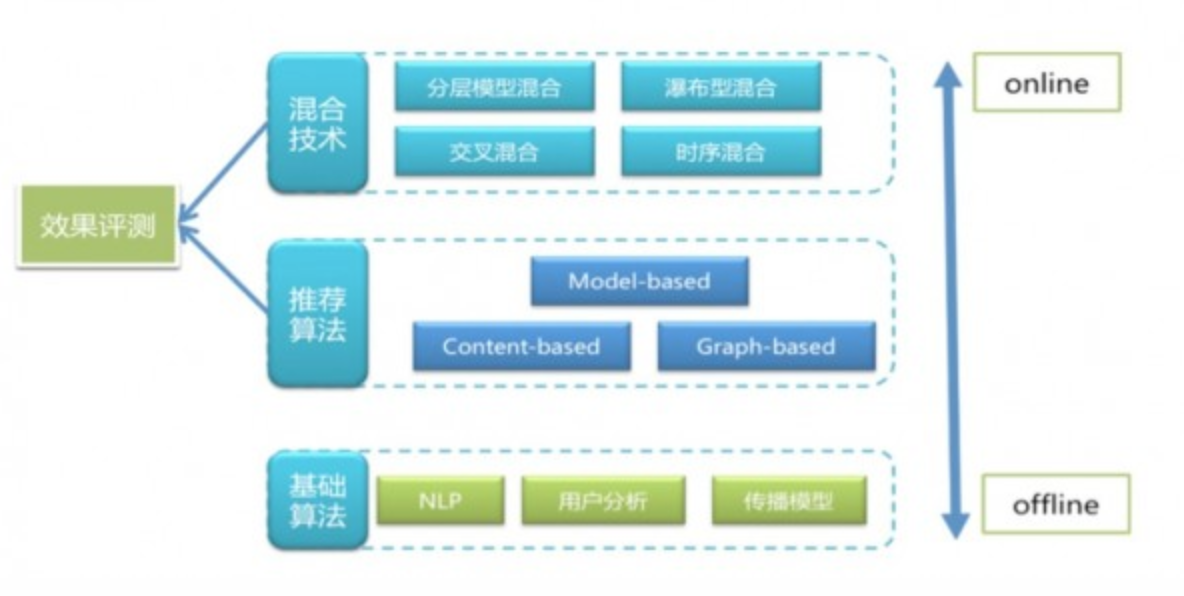 效果评测

混合技术

分层模型混合

瀑布型混合

交叉混合

时序混合

推荐算法

Model-based

Content-based

Graph-based

基础算法

NLP

用户分析

传播模型

online

offline